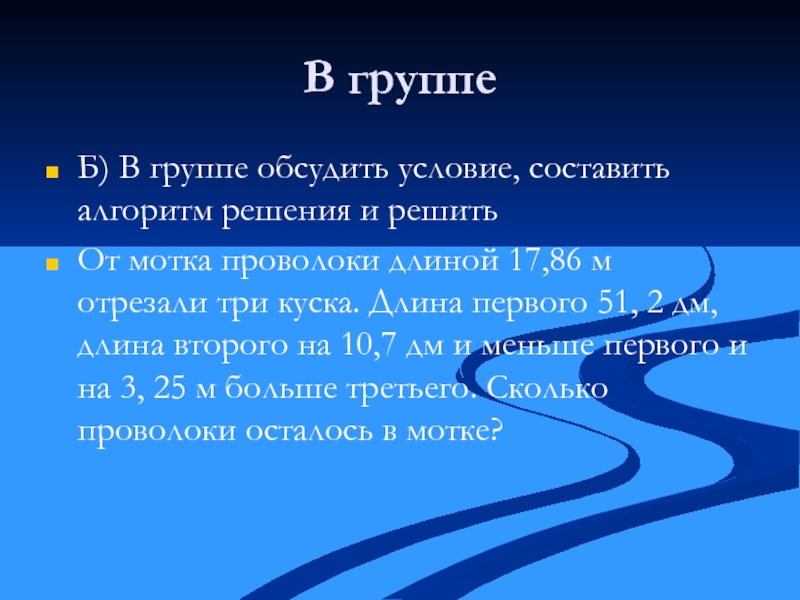 В группе

Б) В группе обсудить условие, составить алгоритм решения и решить

От мотка проволоки длиной 17,86 м отрезали три куска. Длина первого 51, 2 дм, длина второго на 10,7 дм и меньше первого и на 3, 25 м больше третьего. Сколько проволоки осталось в мотке?